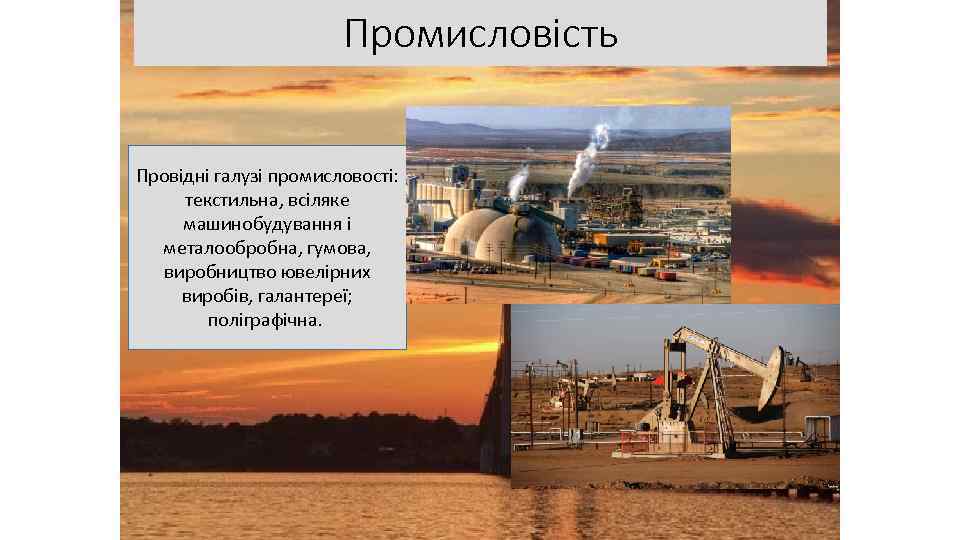 Промисловість

Провідні галузі промисловості: текстильна, всіляке машинобудування і металообробна, гумова, виробництво ювелірних виробів, галантереї; поліграфічна.